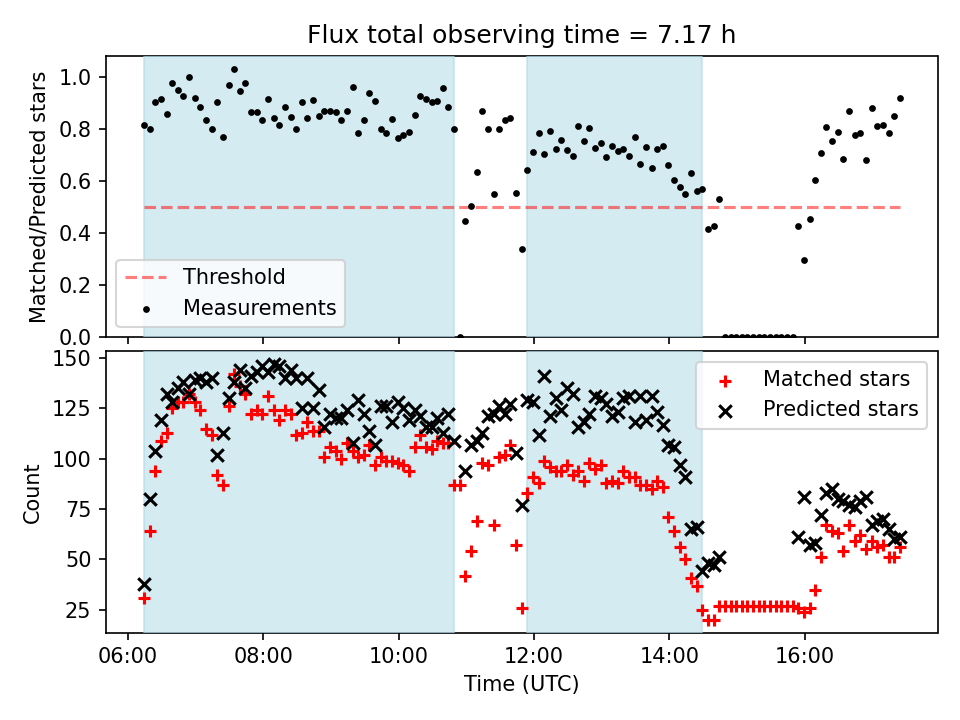 Flux total observing time = 7.17 h

Matched/Predicted stars

1.0
0.8
0.6
0.4
0.2
0.0

Threshold
Measurements

Count

150
125
100
75
50
25

Matched stars
Predicted stars

06:00
08:00
10:00
12:00
14:00
16:00

Time (UTC)